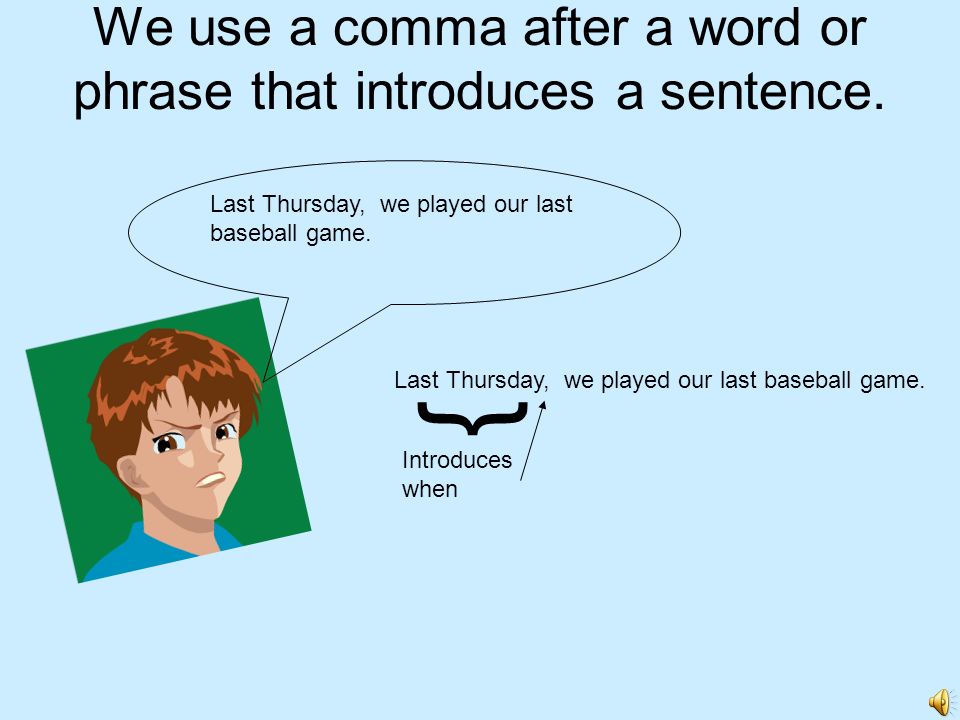 We use a comma after a word or phrase that introduces a sentence.

Last Thursday,  we played our last baseball game.

Last Thursday,  we played our last baseball game.

Introduces when